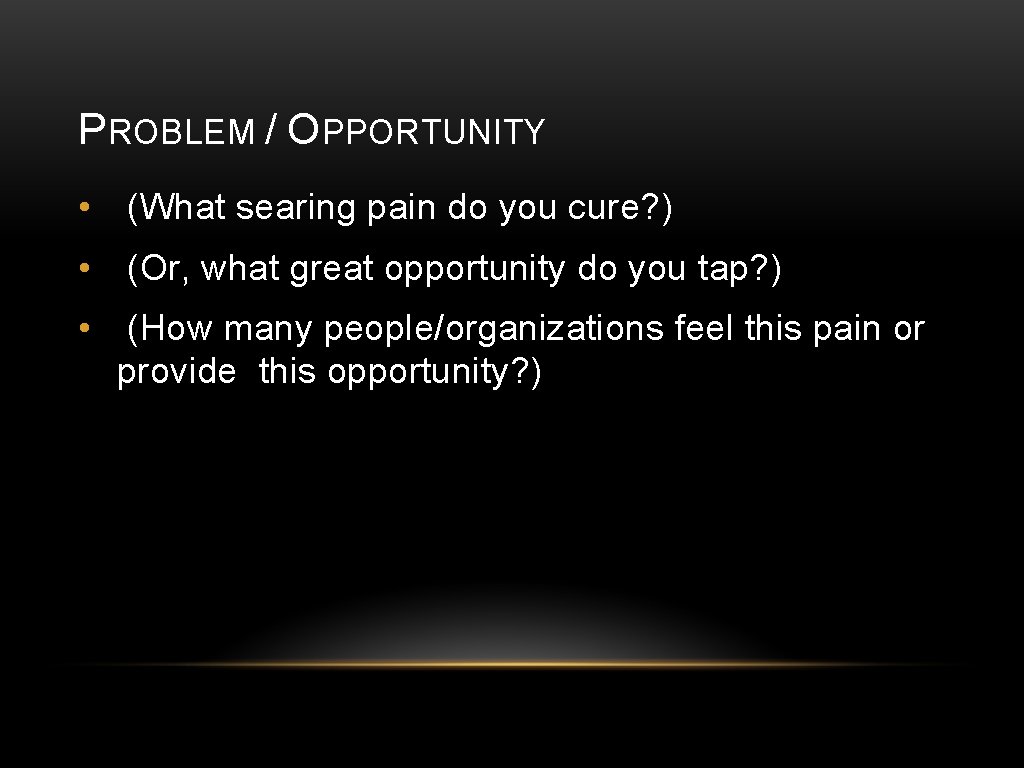 PROBLEM / OPPORTUNITY

• (What searing pain do you cure?)

• (Or, what great opportunity do you tap?)

• (How many people/organizations feel this pain or provide this opportunity?)